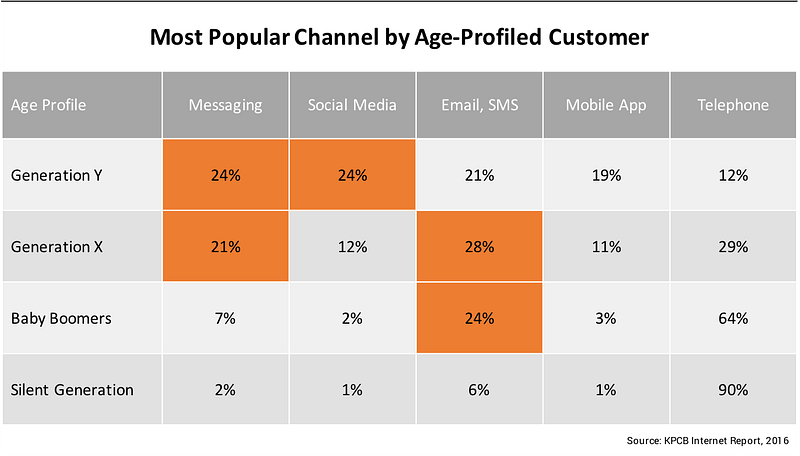 Most Popular Channel by Age-Profiled Customer

| Age Profile | Messaging | Social Media | Email, SMS | Mobile App | Telephone |
|---|---|---|---|---|---|
| Generation Y | 24% | 24% | 21% | 19% | 12% |
| Generation X | 21% | 12% | 28% | 11% | 29% |
| Baby Boomers | 7% | 2% | 24% | 3% | 64% |
| Silent Generation | 2% | 1% | 6% | 1% | 90% |

Source: KPCB Internet Report, 2016